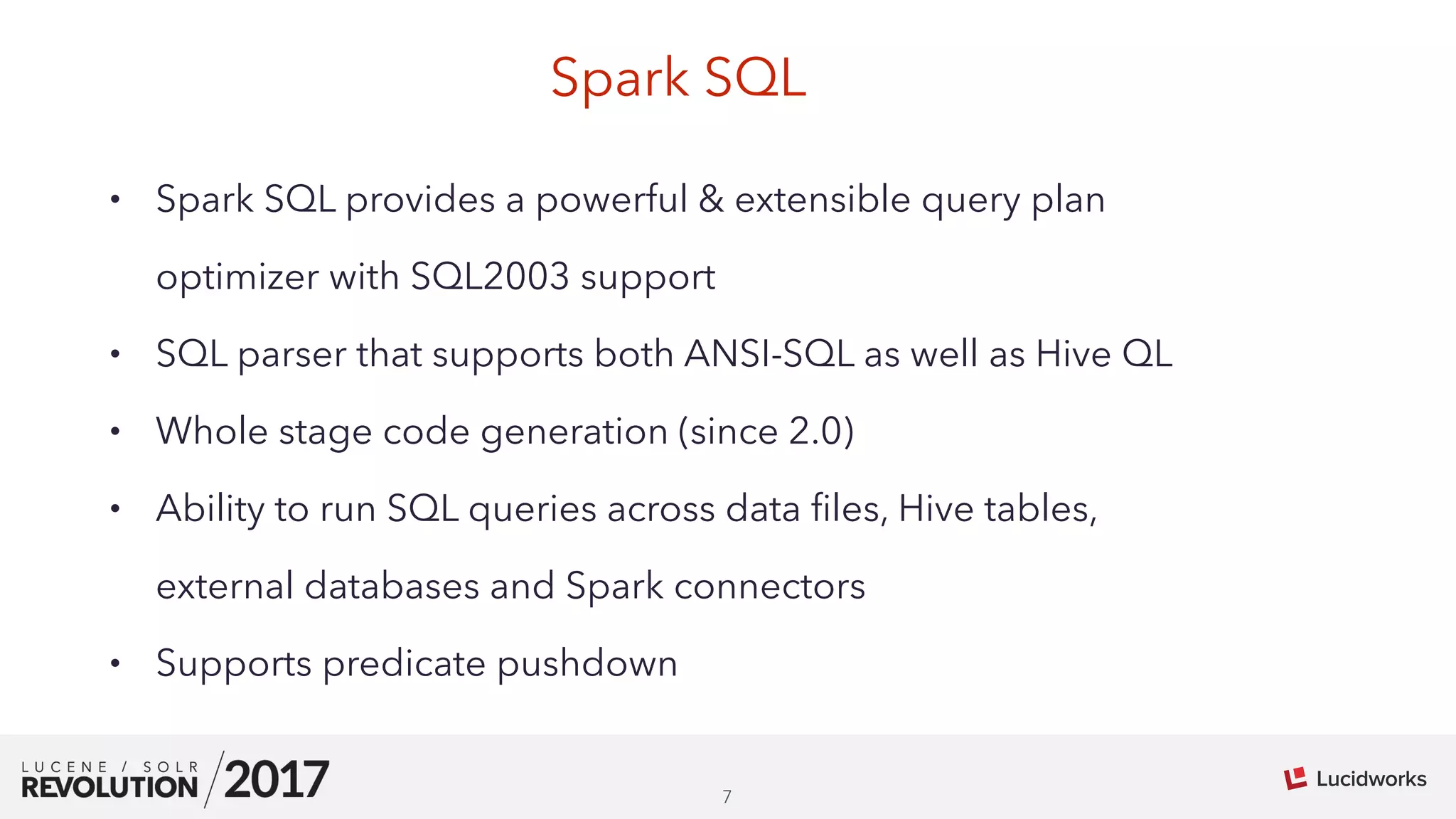 Spark SQL

• Spark SQL provides a powerful & extensible query plan optimizer with SQL2003 support

• SQL parser that supports both ANSI-SQL as well as Hive QL

• Whole stage code generation (since 2.0)

• Ability to run SQL queries across data files, Hive tables, external databases and Spark connectors

• Supports predicate pushdown

LUCENE / SOLR REVOLUTION 2017

7

Lucidworks